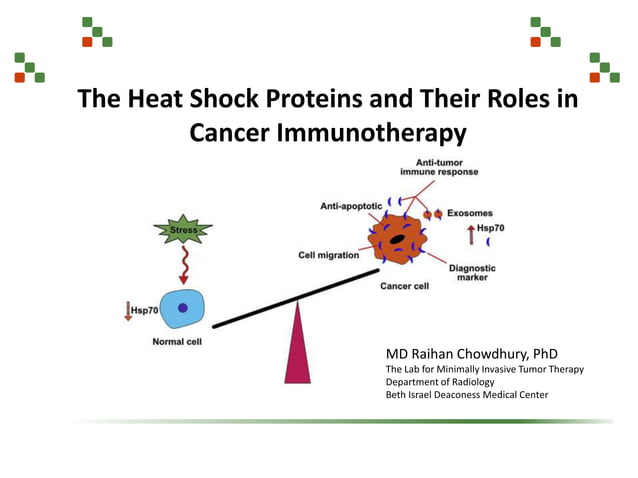 The Heat Shock Proteins and Their Roles in Cancer Immunotherapy

Anti-tumor immune response

Anti-apoptotic

Exosomes

Hsp70

Stress

Cell migration

Diagnostic marker

Cancer cell

Hsp70

Normal cell

MD Raihan Chowdhury, PhD
The Lab for Minimally Invasive Tumor Therapy
Department of Radiology
Beth Israel Deaconess Medical Center